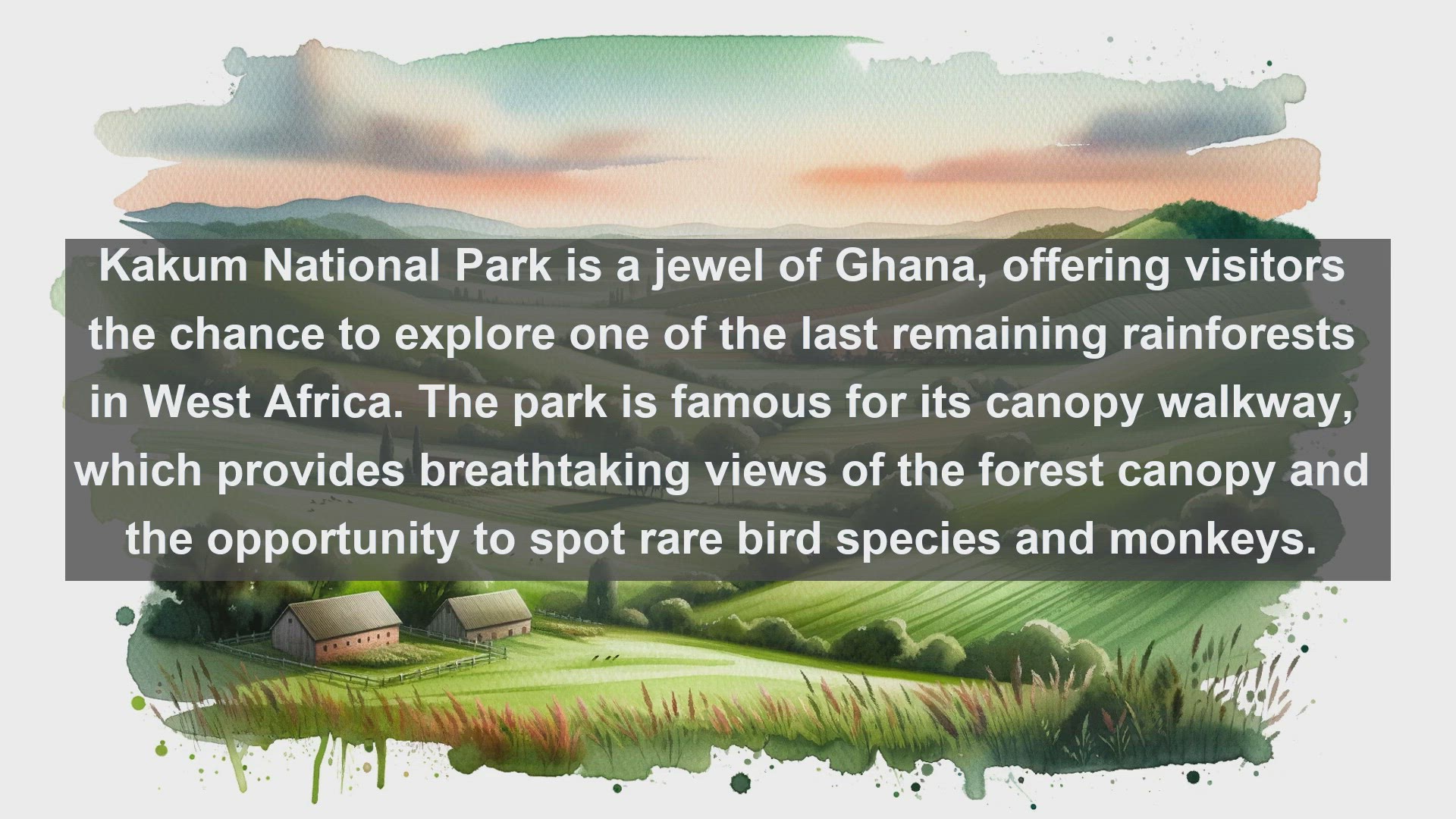 Kakum National Park is a jewel of Ghana, offering visitors the chance to explore one of the last remaining rainforests in West Africa. The park is famous for its canopy walkway, which provides breathtaking views of the forest canopy and the opportunity to spot rare bird species and monkeys.